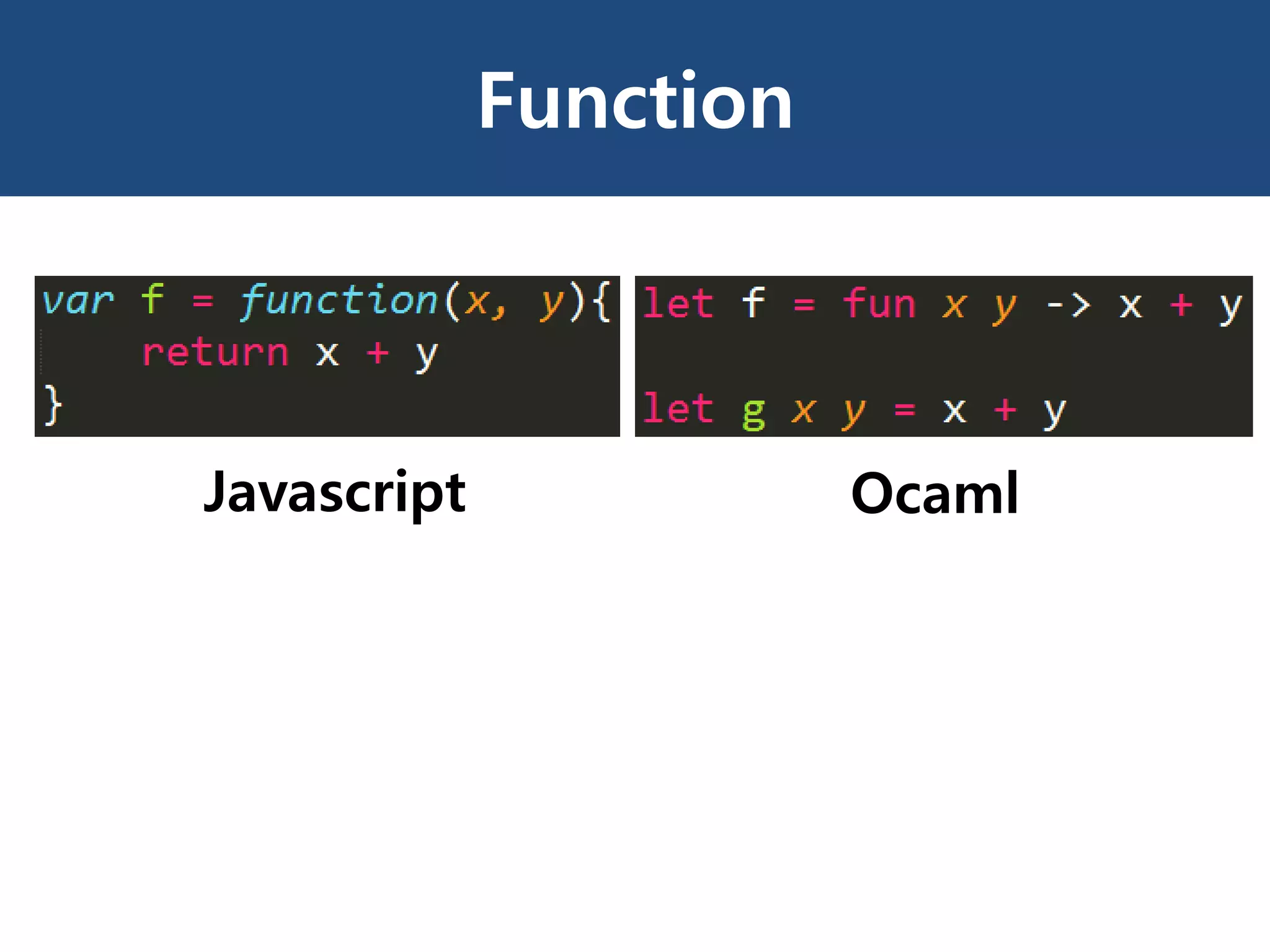 Function

var f = function(x, y){
    return x + y
}

Javascript

let f = fun x y -> x + y

let g x y = x + y

Ocaml